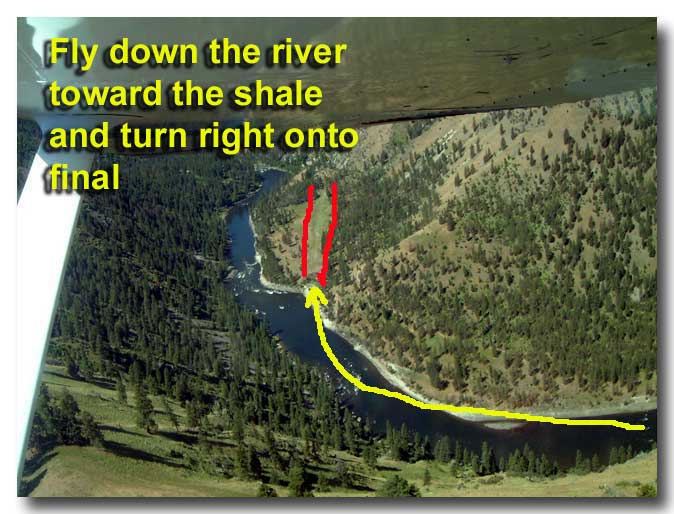 Fly down the river toward the shale and turn right onto final